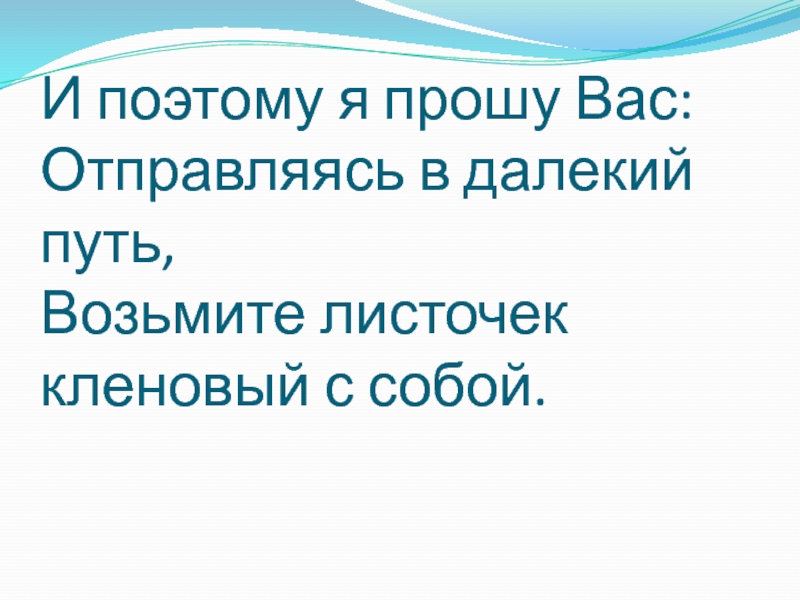 И поэтому я прошу Вас:
Отправляясь в далекий путь,
Возьмите листочек кленовый с собой.